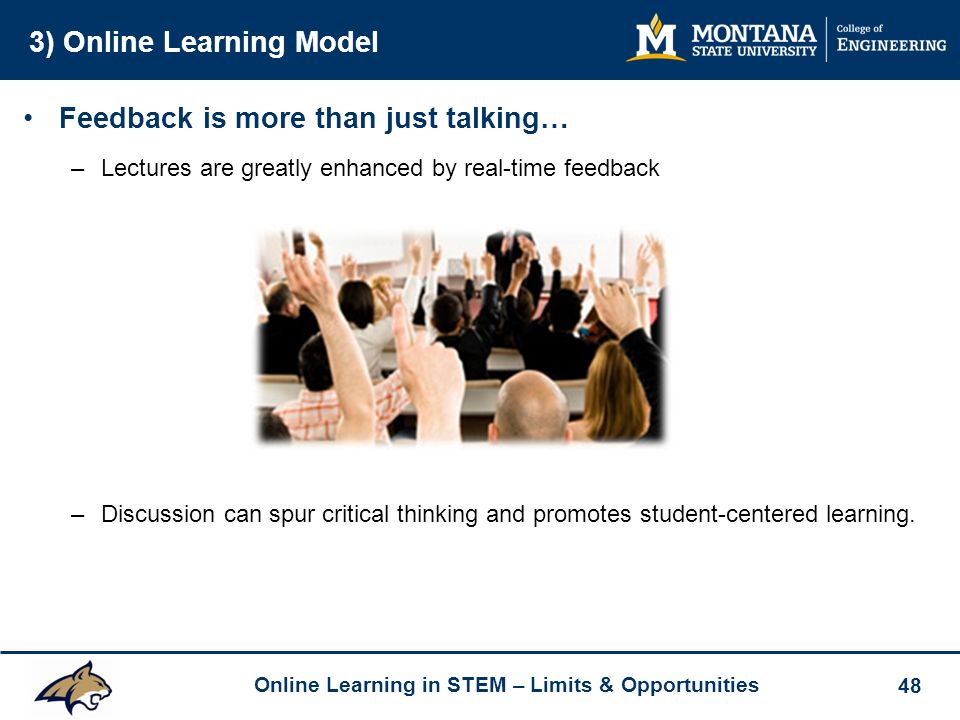 3) Online Learning Model

M MONTANA STATE UNIVERSITY | College of ENGINEERING

• Feedback is more than just talking…

– Lectures are greatly enhanced by real-time feedback

– Discussion can spur critical thinking and promotes student-centered learning.

Online Learning in STEM – Limits & Opportunities

48